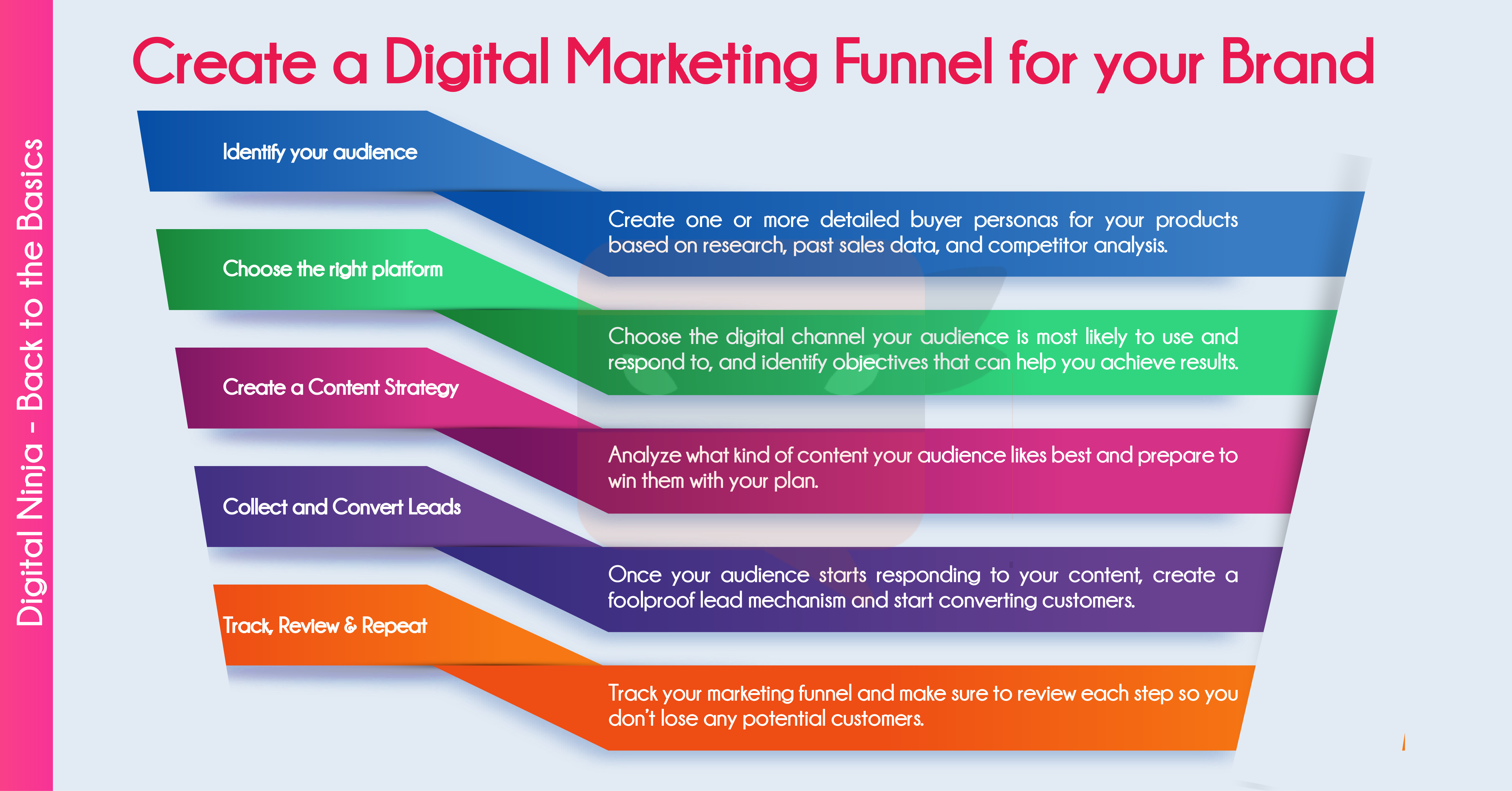 Digital Ninja - Back to the Basics

Create a Digital Marketing Funnel for your Brand

Identify your audience

Create one or more detailed buyer personas for your products based on research, past sales data, and competitor analysis.

Choose the right platform

Choose the digital channel your audience is most likely to use and respond to, and identify objectives that can help you achieve results.

Create a Content Strategy

Analyze what kind of content your audience likes best and prepare to win them with your plan.

Collect and Convert Leads

Once your audience starts responding to your content, create a foolproof lead mechanism and start converting customers.

Track, Review & Repeat

Track your marketing funnel and make sure to review each step so you don't lose any potential customers.